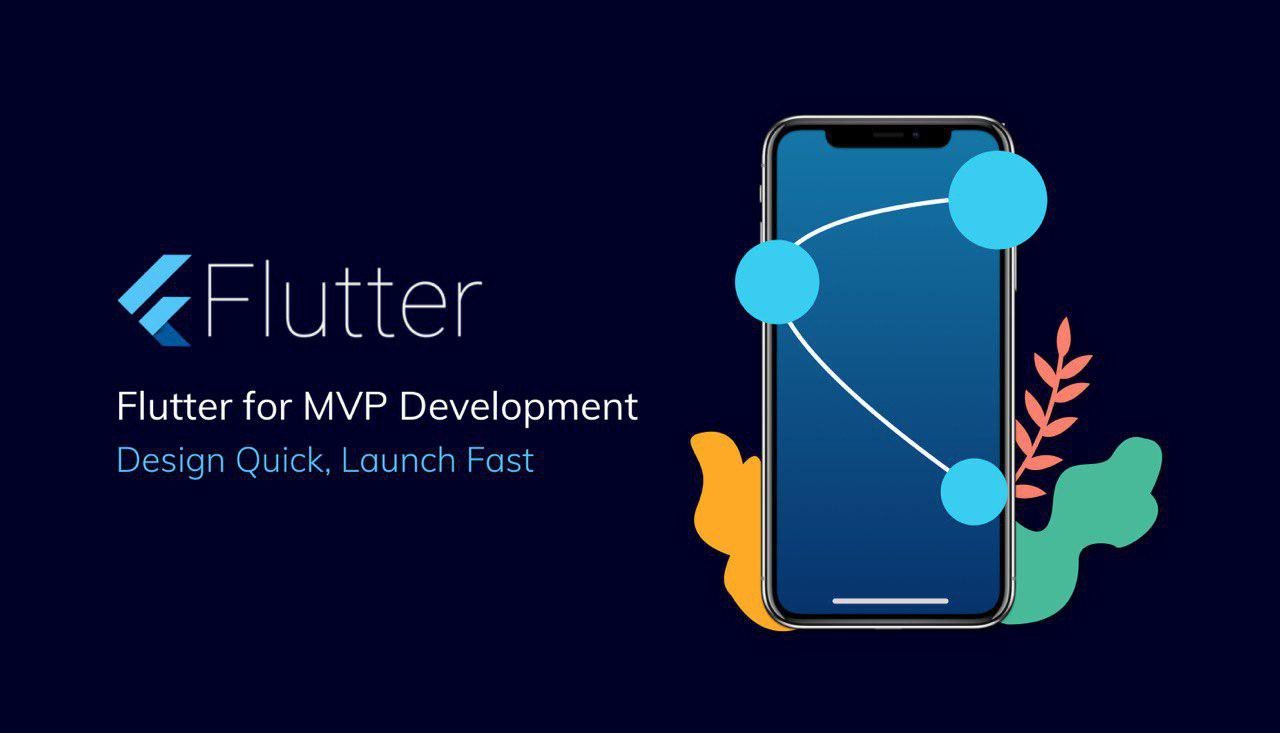 Flutter

Flutter for MVP Development

Design Quick, Launch Fast